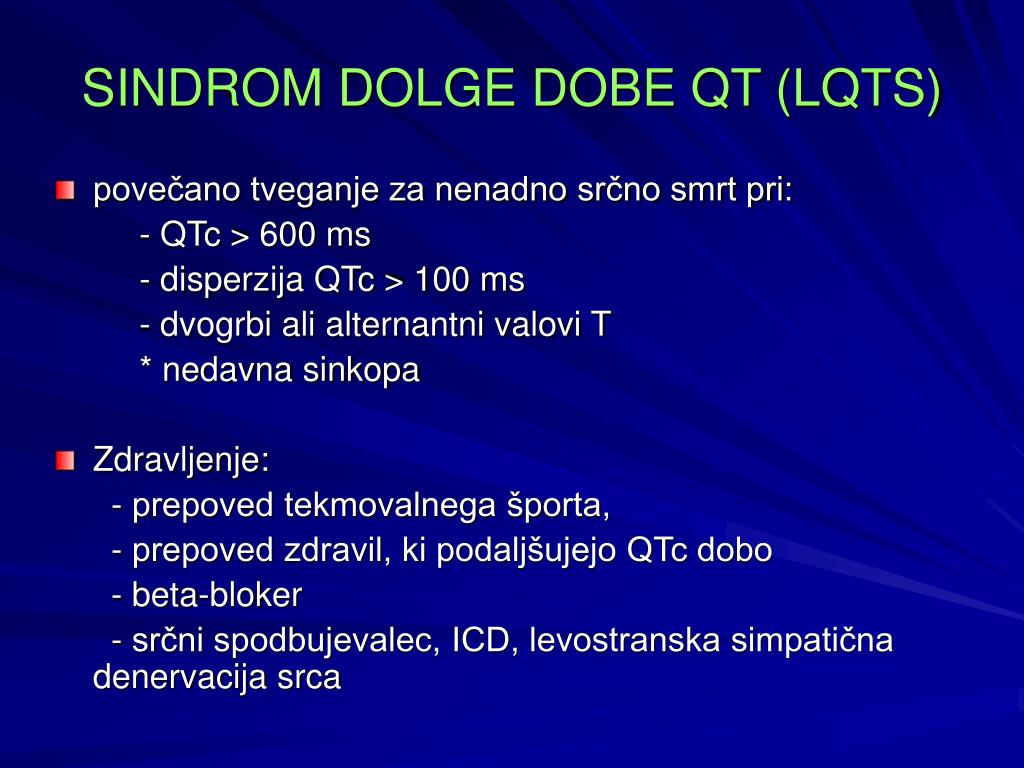 SINDROM DOLGE DOBE QT (LQTS)

povečano tveganje za nenadno srčno smrt pri:
- QTc > 600 ms
- disperzija QTc > 100 ms
- dvogrbi ali alternantni valovi T
* nedavna sinkopa

Zdravljenje:
- prepoved tekmovalnega športa,
- prepoved zdravil, ki podaljšujejo QTc dobo
- beta-bloker
- srčni spodbujevalec, ICD, levostranska simpatična denervacija srca